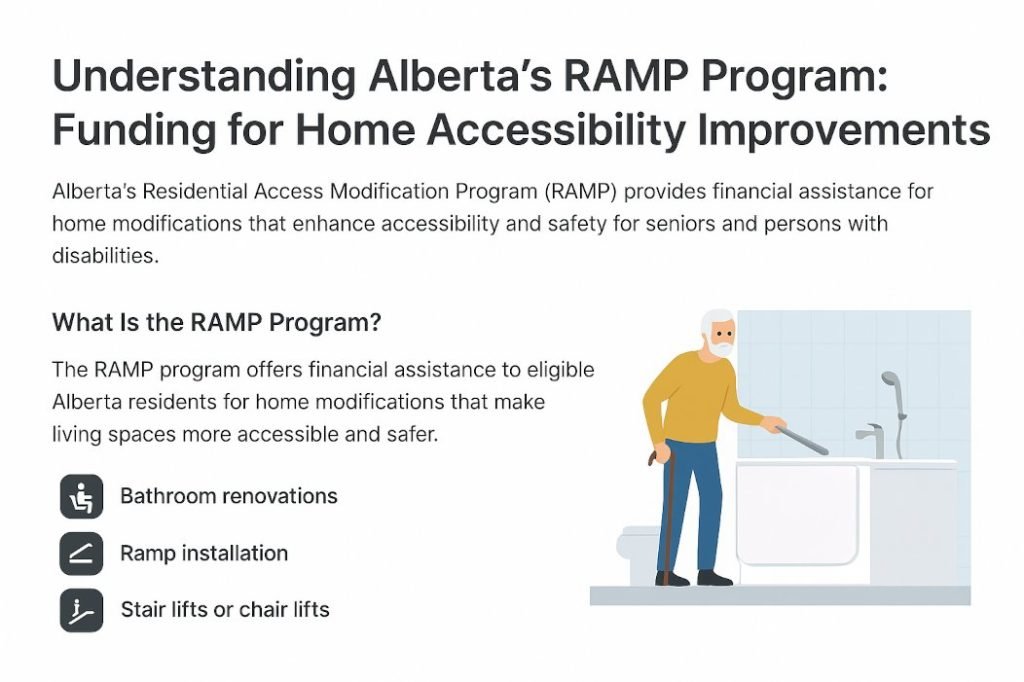 Understanding Alberta's RAMP Program: Funding for Home Accessibility Improvements

Alberta's Residential Access Modification Program (RAMP) provides financial assistance for home modifications that enhance accessibility and safety for seniors and persons with disabilities.

What Is the RAMP Program?

The RAMP program offers financial assistance to eligible Alberta residents for home modifications that make living spaces more accessible and safer.

Bathroom renovations

Ramp installation

Stair lifts or chair lifts